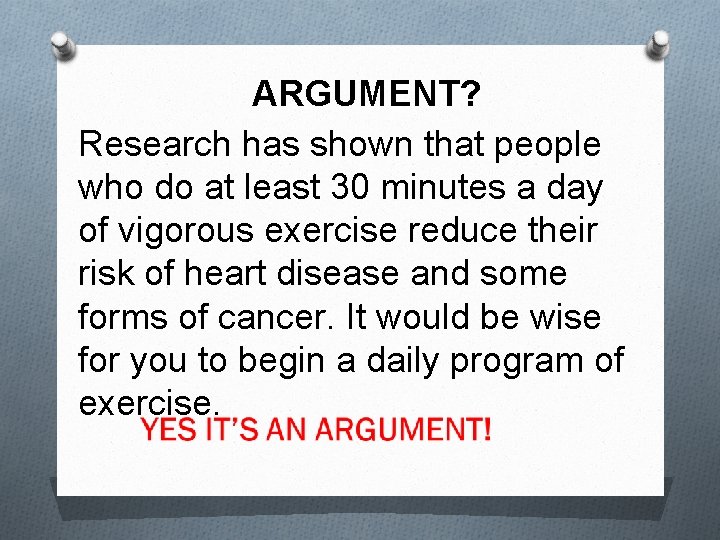 ARGUMENT?

Research has shown that people who do at least 30 minutes a day of vigorous exercise reduce their risk of heart disease and some forms of cancer. It would be wise for you to begin a daily program of exercise.

YES IT'S AN ARGUMENT!